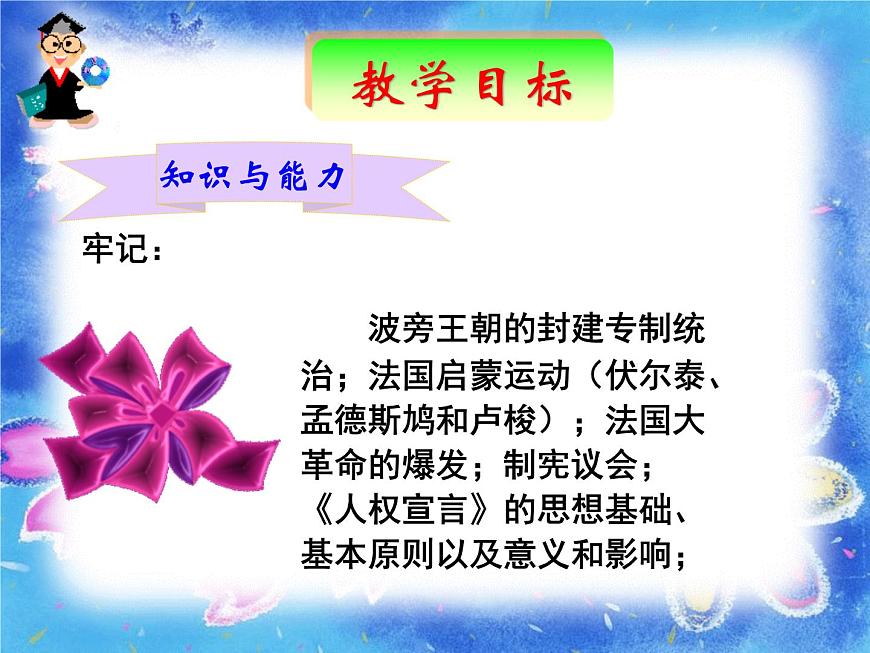 教学目标

知识与能力

牢记：

波旁王朝的封建专制统治；法国启蒙运动（伏尔泰、孟德斯鸠和卢梭）；法国大革命的爆发；制宪议会；《人权宣言》的思想基础、基本原则以及意义和影响；